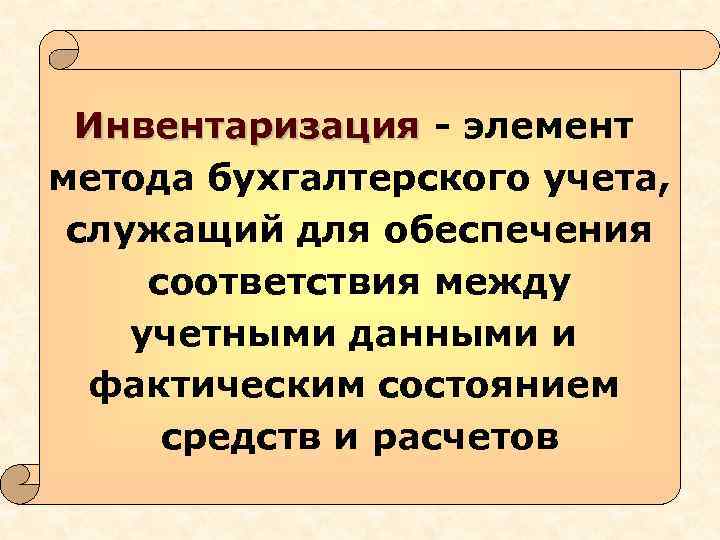 Инвентаризация - элемент метода бухгалтерского учета, служащий для обеспечения соответствия между учетными данными и фактическим состоянием средств и расчетов